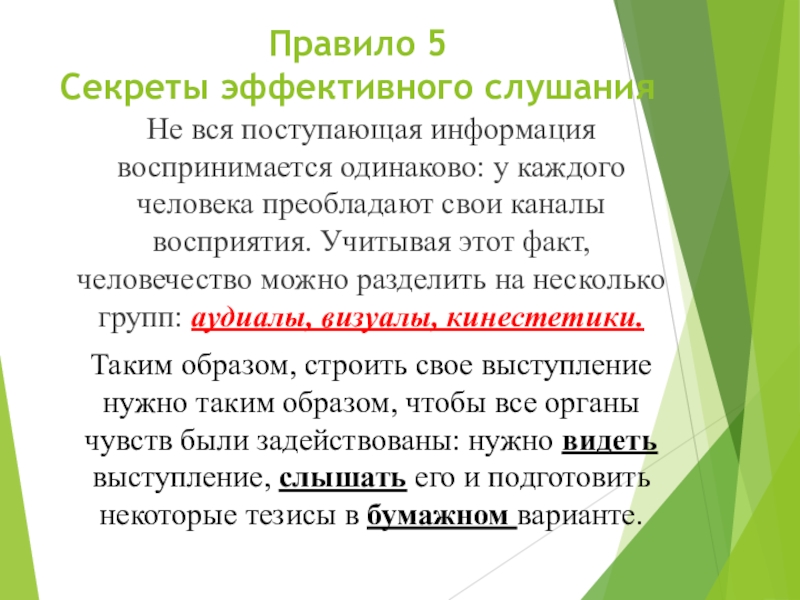 Правило 5
Секреты эффективного слушания

Не вся поступающая информация воспринимается одинаково: у каждого человека преобладают свои каналы восприятия. Учитывая этот факт, человечество можно разделить на несколько групп: аудиалы, визуалы, кинестетики.

Таким образом, строить свое выступление нужно таким образом, чтобы все органы чувств были задействованы: нужно видеть выступление, слышать его и подготовить некоторые тезисы в бумажном варианте.